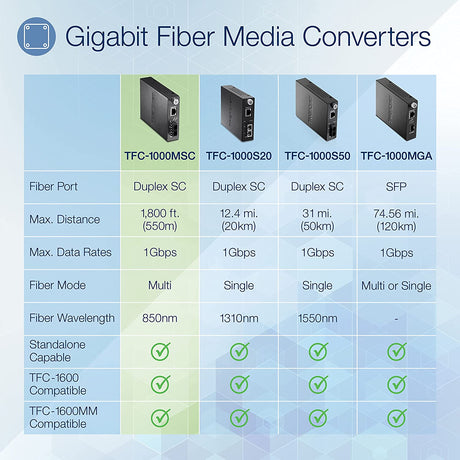 Gigabit Fiber Media Converters

| | TFC-1000MSC | TFC-1000S20 | TFC-1000S50 | TFC-1000MGA |
|---|---|---|---|---|
| Fiber Port | Duplex SC | Duplex SC | Duplex SC | SFP |
| Max. Distance | 1,800 ft. (550m) | 12.4 mi. (20km) | 31 mi. (50km) | 74.56 mi. (120km) |
| Max. Data Rates | 1Gbps | 1Gbps | 1Gbps | 1Gbps |
| Fiber Mode | Multi | Single | Single | Multi or Single |
| Fiber Wavelength | 850nm | 1310nm | 1550nm | - |
| Standalone Capable | ✓ | ✓ | ✓ | ✓ |
| TFC-1600 Compatible | ✓ | ✓ | ✓ | ✓ |
| TFC-1600MM Compatible | ✓ | ✓ | ✓ | ✓ |